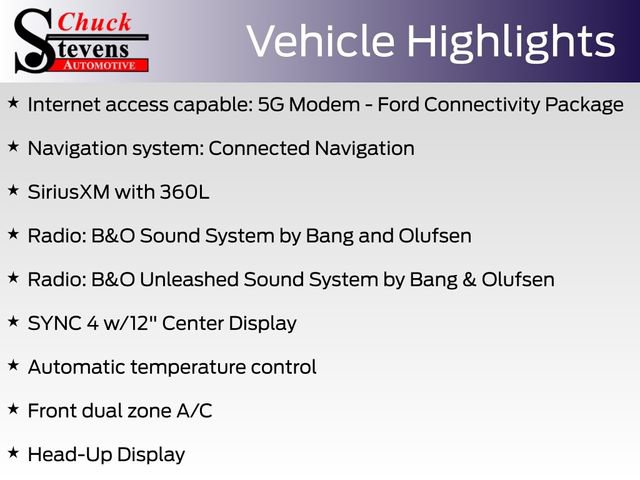 Chuck
Stevens
AUTOMOTIVE

Vehicle Highlights

★ Internet access capable: 5G Modem - Ford Connectivity Package

★ Navigation system: Connected Navigation

★ SiriusXM with 360L

★ Radio: B&O Sound System by Bang and Olufsen

★ Radio: B&O Unleashed Sound System by Bang & Olufsen

★ SYNC 4 w/12" Center Display

★ Automatic temperature control

★ Front dual zone A/C

★ Head-Up Display